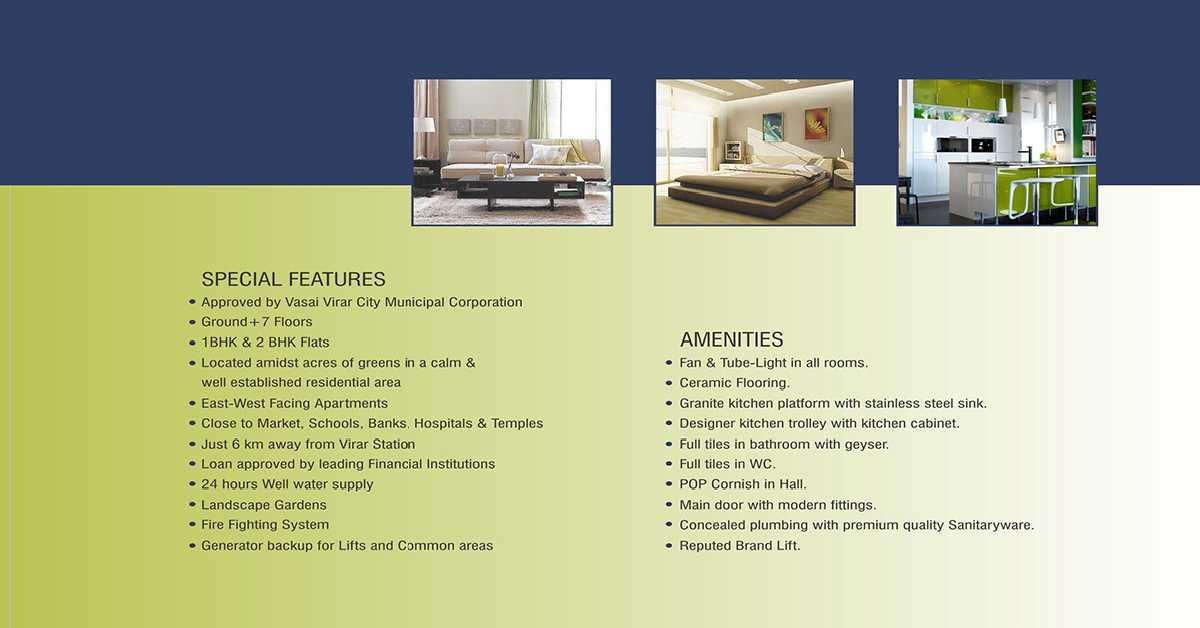 SPECIAL FEATURES
• Approved by Vasai Virar City Municipal Corporation
• Ground+7 Floors
• 1BHK & 2 BHK Flats
• Located amidst acres of greens in a calm & well established residential area
• East-West Facing Apartments
• Close to Market, Schools, Banks. Hospitals & Temples
• Just 6 km away from Virar Station
• Loan approved by leading Financial Institutions
• 24 hours Well water supply
• Landscape Gardens
• Fire Fighting System
• Generator backup for Lifts and Common areas

AMENITIES
• Fan & Tube-Light in all rooms.
• Ceramic Flooring.
• Granite kitchen platform with stainless steel sink.
• Designer kitchen trolley with kitchen cabinet.
• Full tiles in bathroom with geyser.
• Full tiles in WC.
• POP Cornish in Hall.
• Main door with modern fittings.
• Concealed plumbing with premium quality Sanitaryware.
• Reputed Brand Lift.